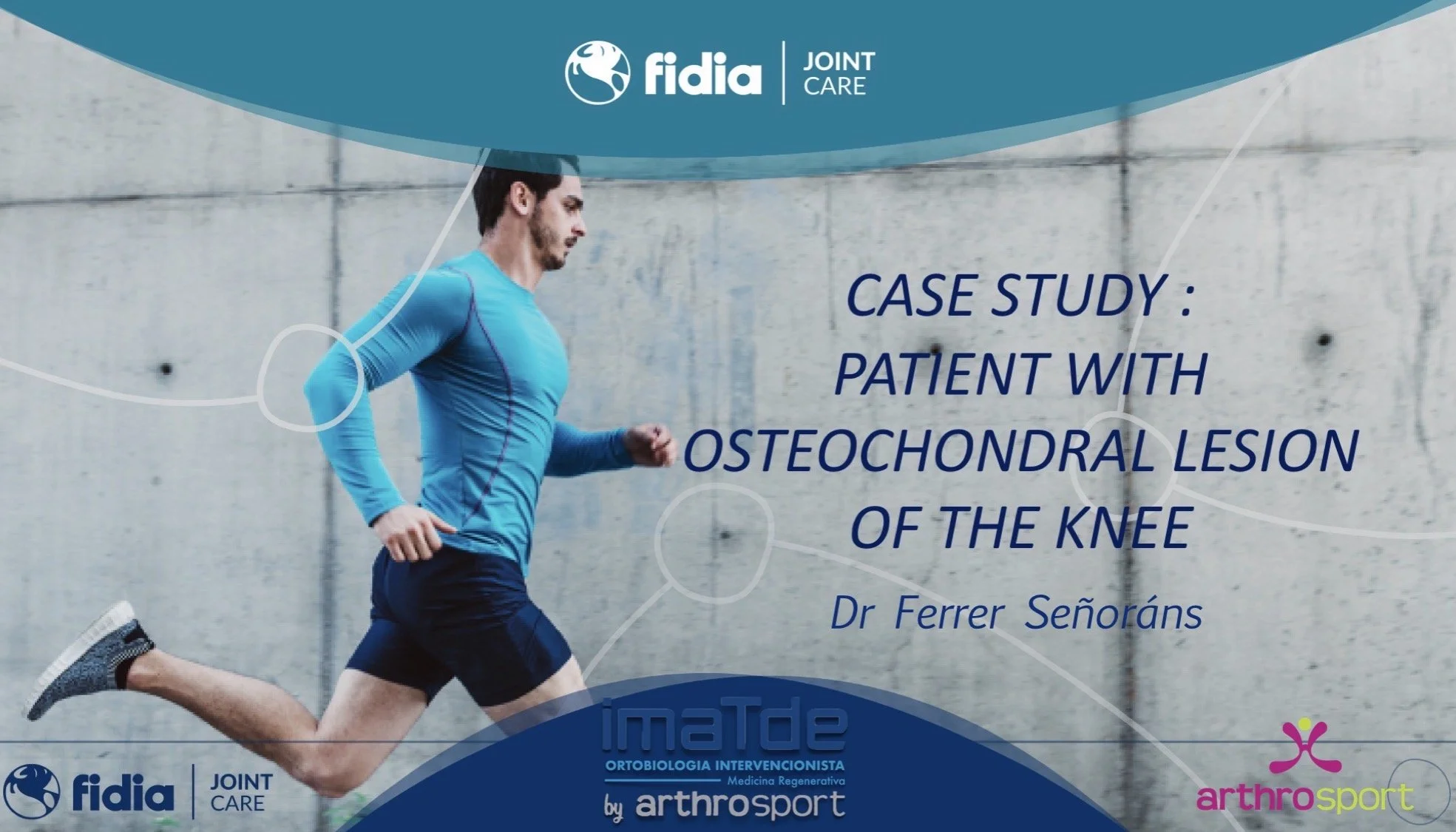 fidia | JOINT CARE

CASE STUDY : PATIENT WITH OSTEOCHONDRAL LESION OF THE KNEE

Dr Ferrer Señoráns

fidia | JOINT CARE

imaTde
ORTOBIOLOGIA INTERVENCIONISTA
Medicina Regenerativa
by arthrosport

arthrosport